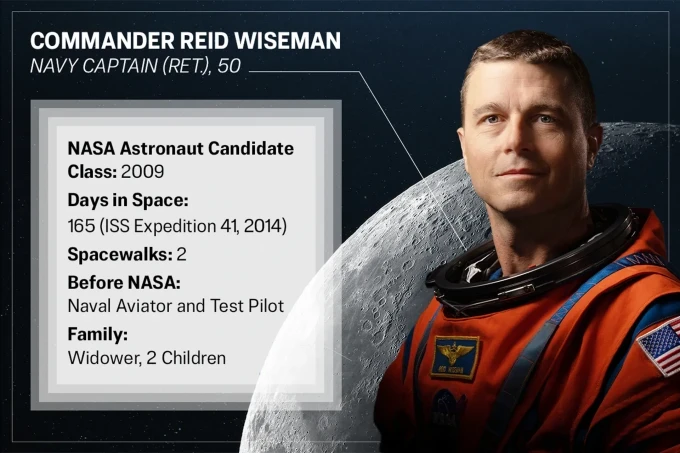 COMMANDER REID WISEMAN
NAVY CAPTAIN (RET.), 50

NASA Astronaut Candidate Class: 2009

Days in Space:
165 (ISS Expedition 41, 2014)

Spacewalks: 2

Before NASA:
Naval Aviator and Test Pilot

Family:
Widower, 2 Children